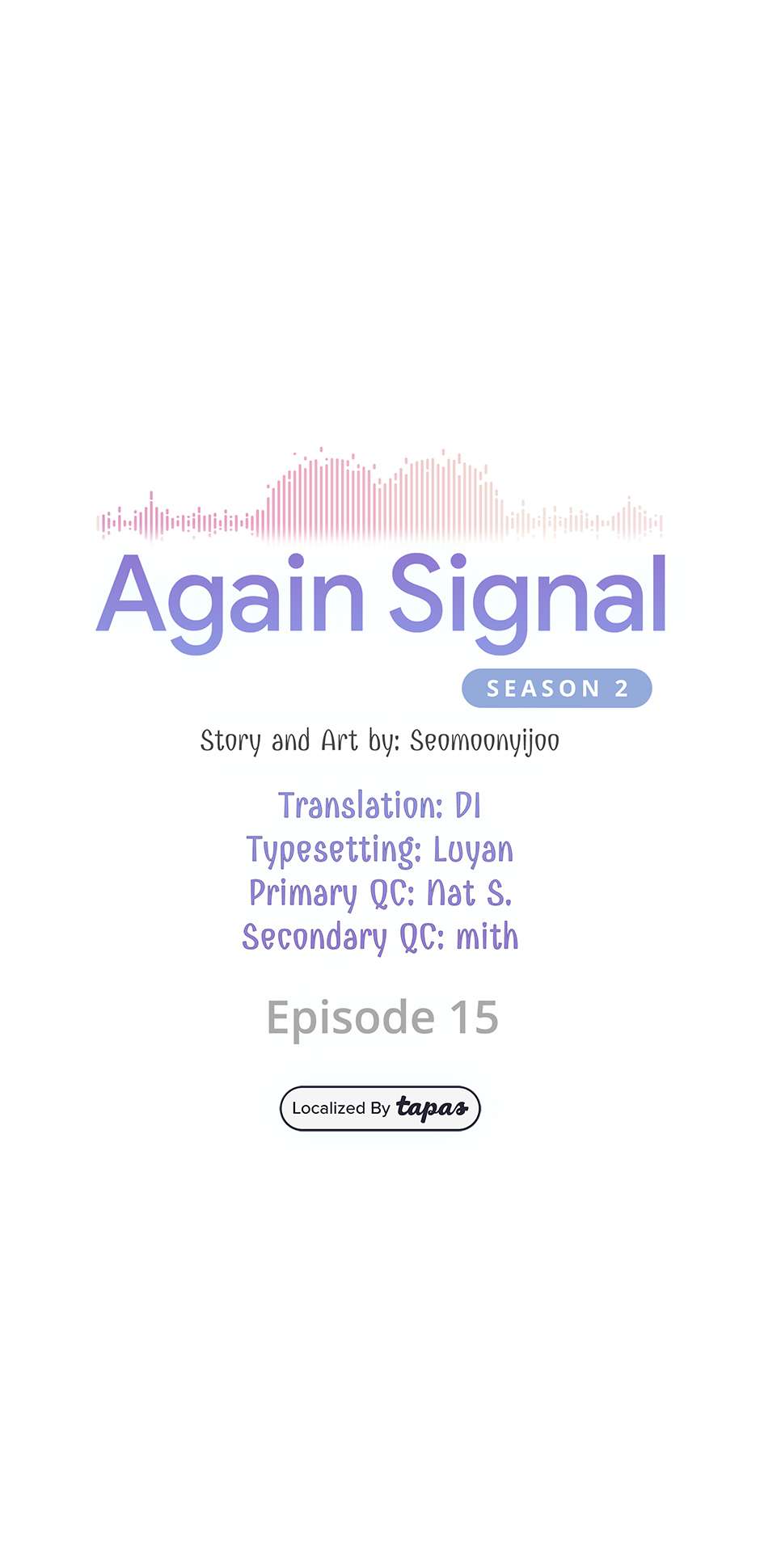 Again Signal

SEASON 2

Story and Art by: Seomoonyijoo

Translation: DI
Typesetting: Luyan
Primary QC: Nat S.
Secondary QC: mith

Episode 15

Localized By tapas